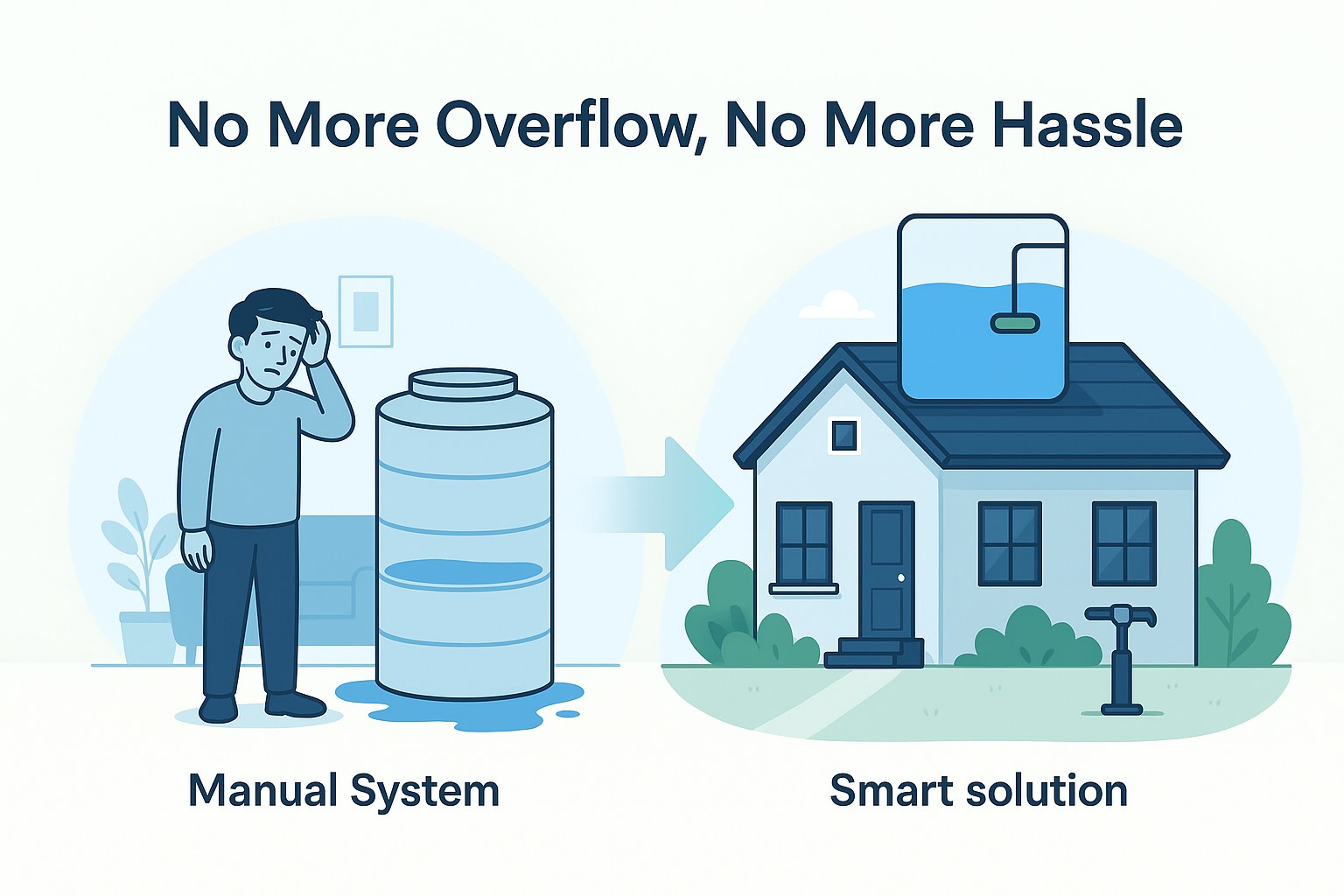 No More Overflow, No More Hassle

Manual System

Smart solution